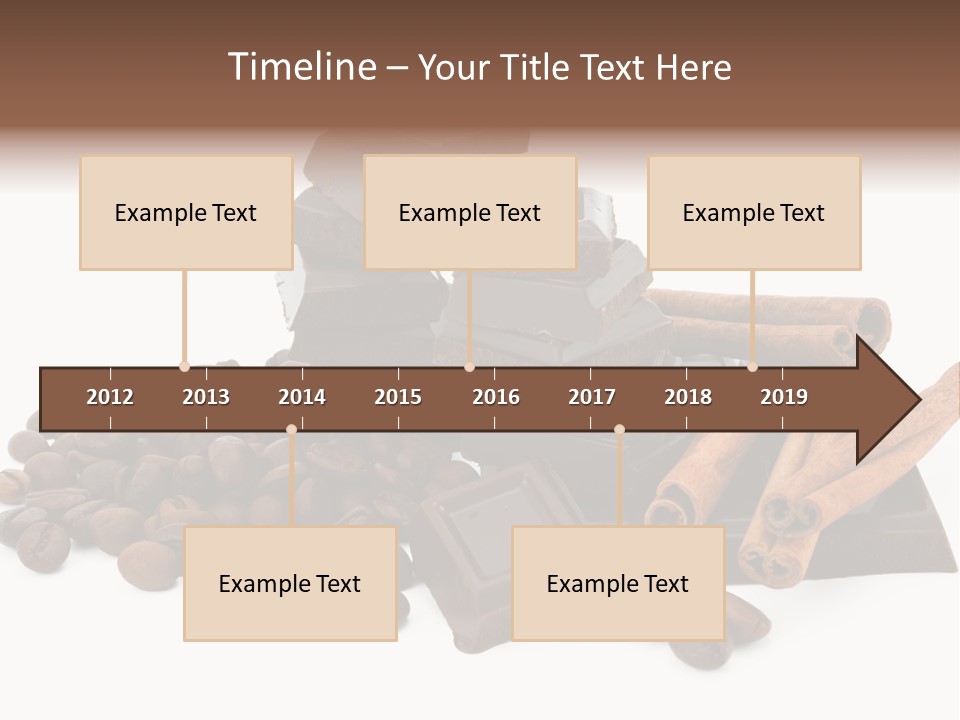 Timeline – Your Title Text Here

Example Text

Example Text

Example Text

2012 2013 2014 2015 2016 2017 2018 2019

Example Text

Example Text